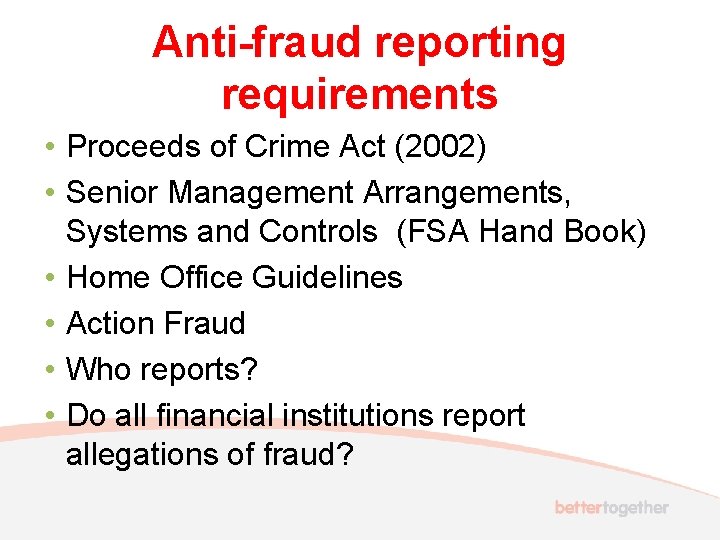 Anti-fraud reporting requirements

• Proceeds of Crime Act (2002)
• Senior Management Arrangements, Systems and Controls (FSA Hand Book)
• Home Office Guidelines
• Action Fraud
• Who reports?
• Do all financial institutions report allegations of fraud?

bettertogether